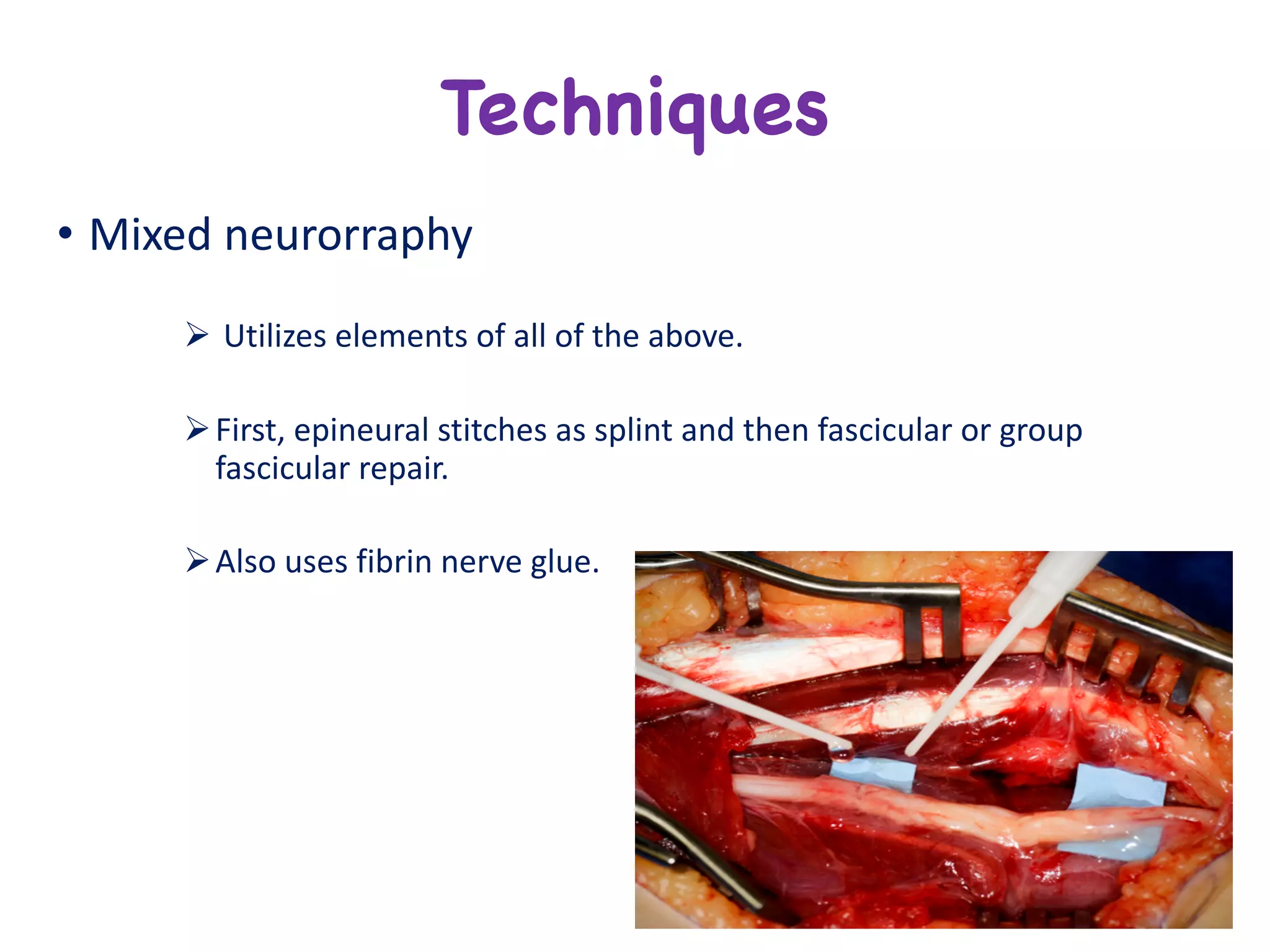 Techniques

• Mixed neurorraphy

➢ Utilizes elements of all of the above.

➢ First, epineural stitches as splint and then fascicular or group fascicular repair.

➢ Also uses fibrin nerve glue.